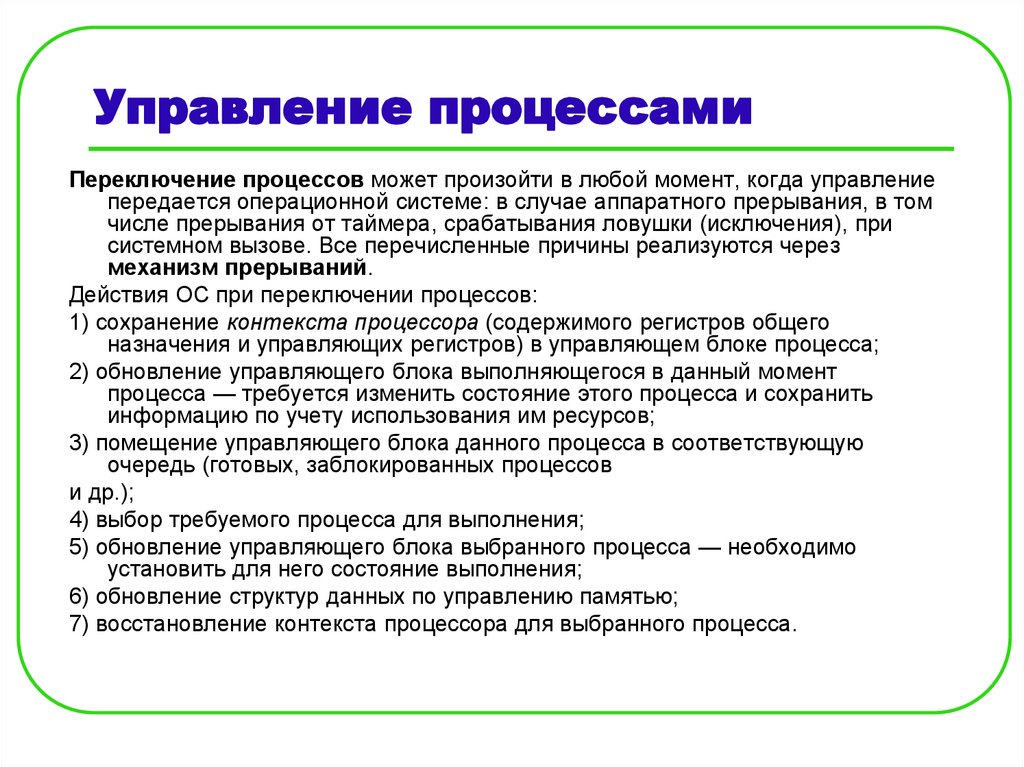 Управление процессами

Переключение процессов может произойти в любой момент, когда управление передается операционной системе: в случае аппаратного прерывания, в том числе прерывания от таймера, срабатывания ловушки (исключения), при системном вызове. Все перечисленные причины реализуются через механизм прерываний.

Действия ОС при переключении процессов:

1) сохранение контекста процессора (содержимого регистров общего назначения и управляющих регистров) в управляющем блоке процесса;

2) обновление управляющего блока выполняющегося в данный момент процесса — требуется изменить состояние этого процесса и сохранить информацию по учету использования им ресурсов;

3) помещение управляющего блока данного процесса в соответствующую очередь (готовых, заблокированных процессов

и др.);

4) выбор требуемого процесса для выполнения;

5) обновление управляющего блока выбранного процесса — необходимо установить для него состояние выполнения;

6) обновление структур данных по управлению памятью;

7) восстановление контекста процессора для выбранного процесса.